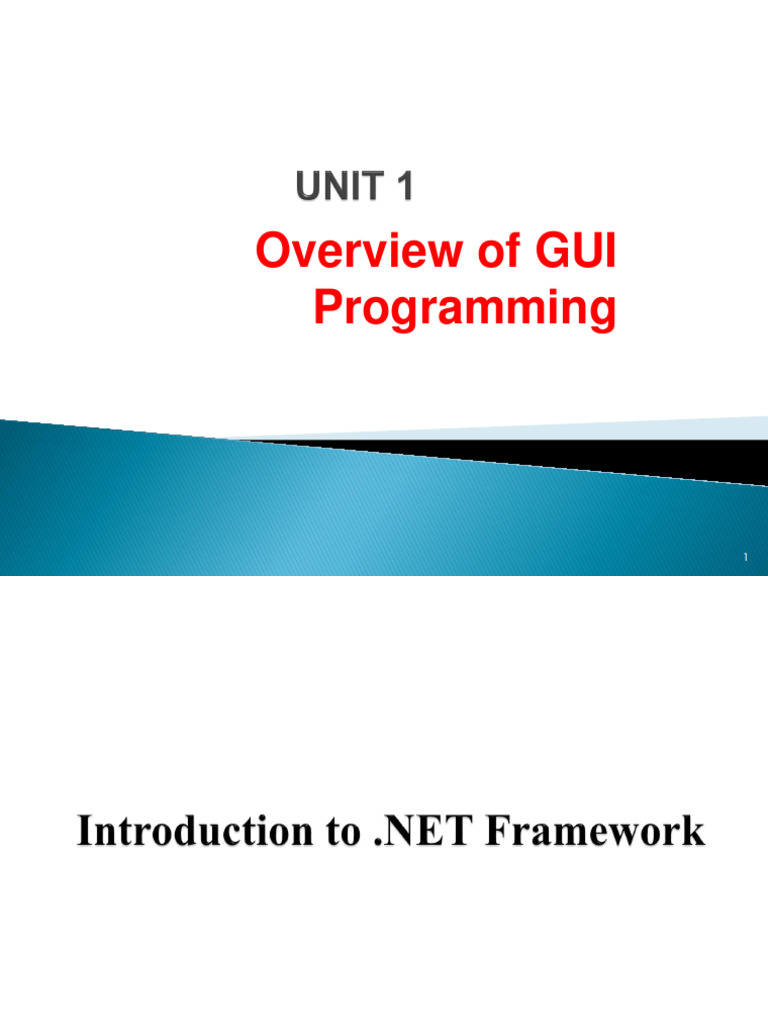 UNIT 1

Overview of GUI Programming

1

Introduction to .NET Framework